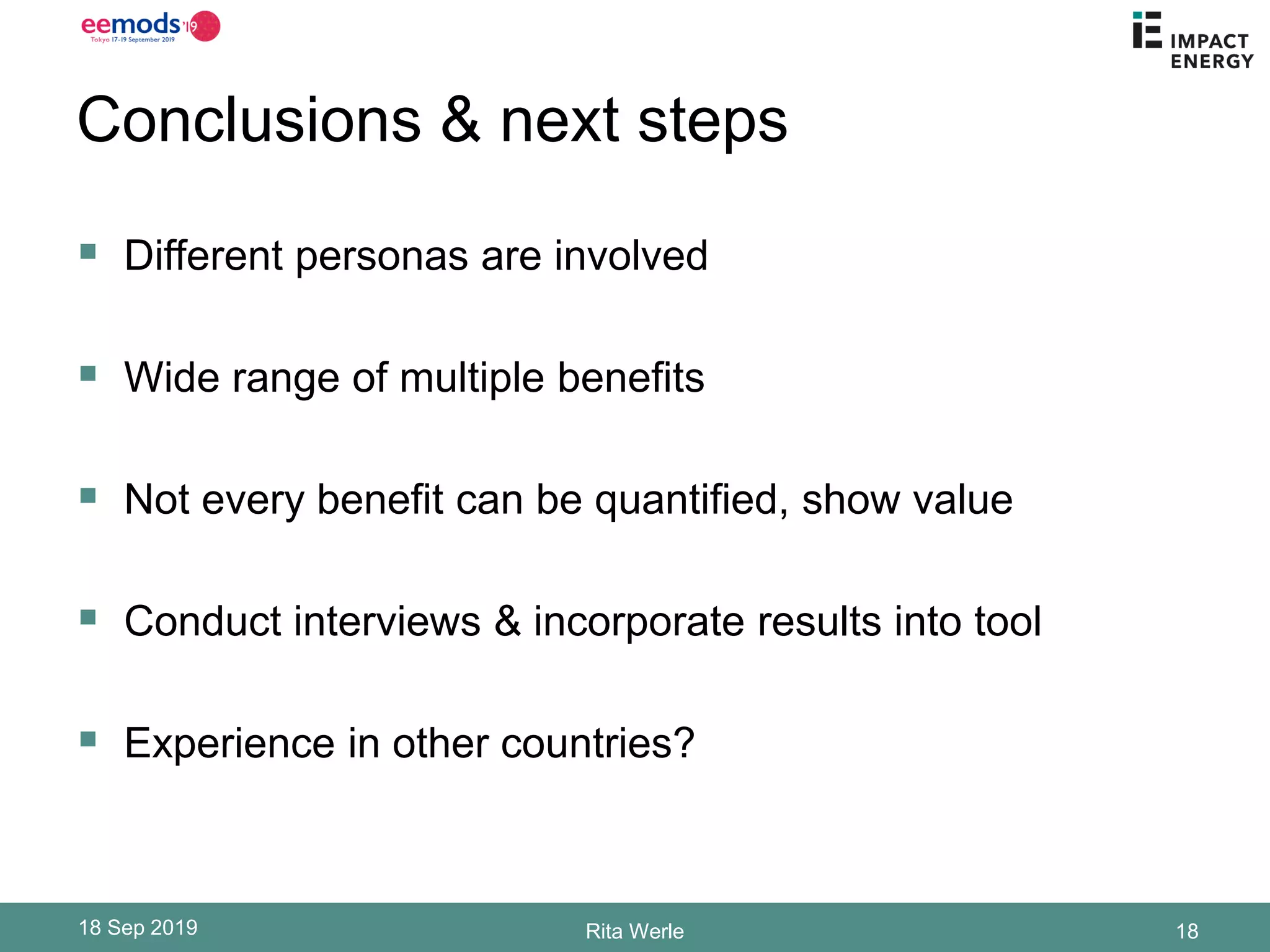 eemods'19
Tokyo 17-19 September 2019

IMPACT ENERGY

Conclusions & next steps

▪ Different personas are involved

▪ Wide range of multiple benefits

▪ Not every benefit can be quantified, show value

▪ Conduct interviews & incorporate results into tool

▪ Experience in other countries?

18 Sep 2019
Rita Werle
18